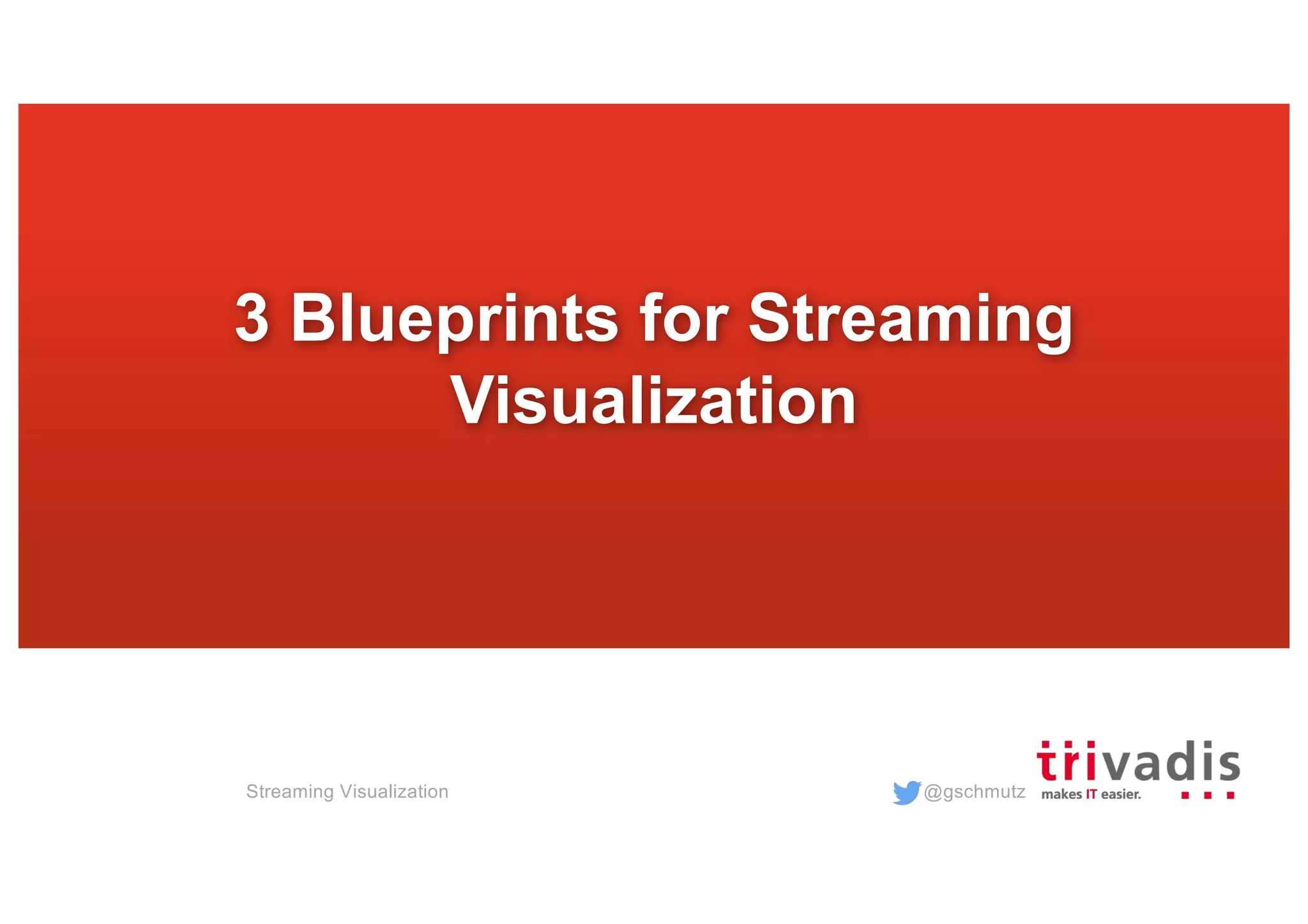 3 Blueprints for Streaming Visualization

Streaming Visualization

@gschmutz

trivadis
makes IT easier.